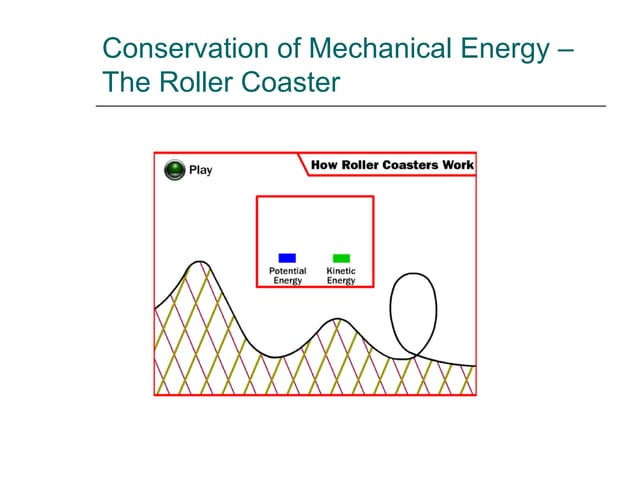 Conservation of Mechanical Energy – The Roller Coaster

Play

How Roller Coasters Work

Potential Energy

Kinetic Energy